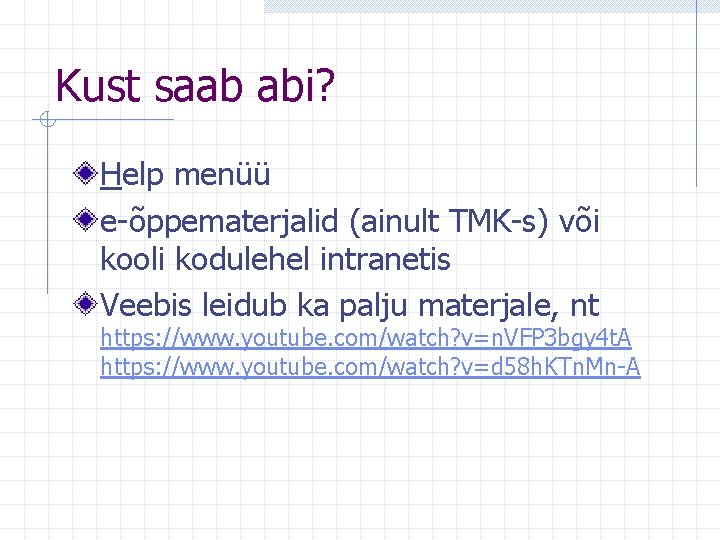 Kust saab abi?

Help menüü

e-õppematerjalid (ainult TMK-s) või kooli kodulehel intranetis

Veebis leidub ka palju materjale, nt https://www.youtube.com/watch?v=nVFP3bgy4tA https://www.youtube.com/watch?v=d58hKTnMn-A